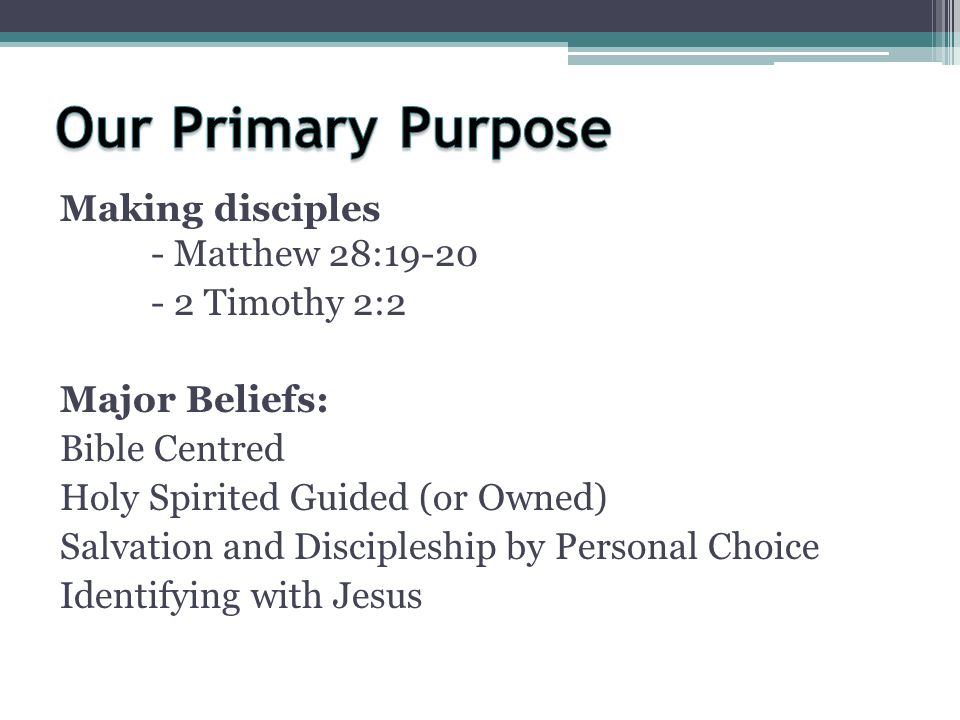 Our Primary Purpose

Making disciples
- Matthew 28:19-20
- 2 Timothy 2:2

Major Beliefs:
Bible Centred
Holy Spirited Guided (or Owned)
Salvation and Discipleship by Personal Choice
Identifying with Jesus